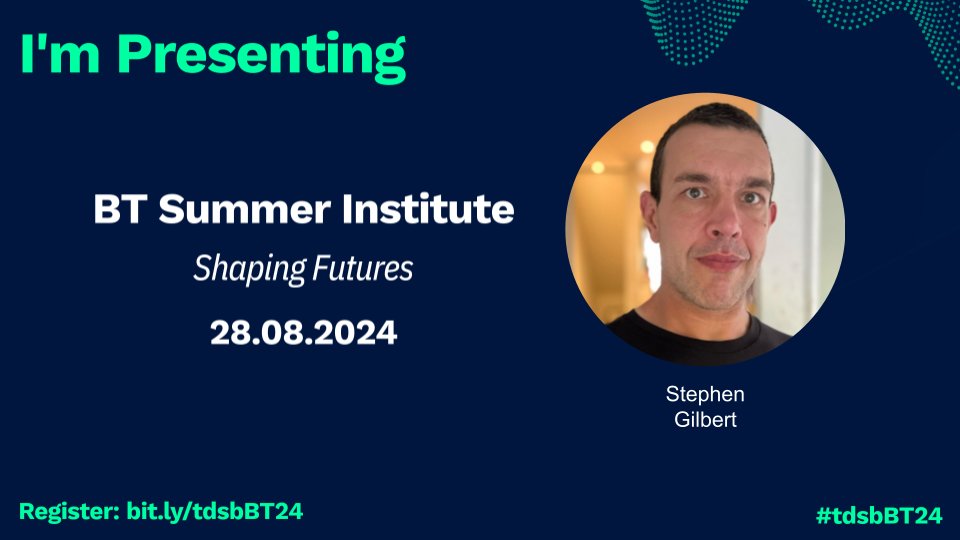 I'm Presenting

BT Summer Institute

Shaping Futures

28.08.2024

Stephen Gilbert

Register: bit.ly/tdsbBT24

#tdsbBT24